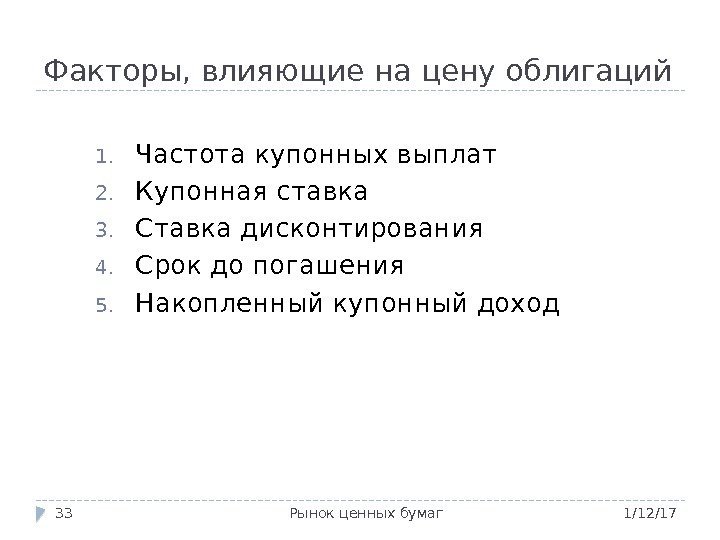 Факторы, влияющие на цену облигаций

1. Частота купонных выплат
2. Купонная ставка
3. Ставка дисконтирования
4. Срок до погашения
5. Накопленный купонный доход

33 Рынок ценных бумаг 1/12/17